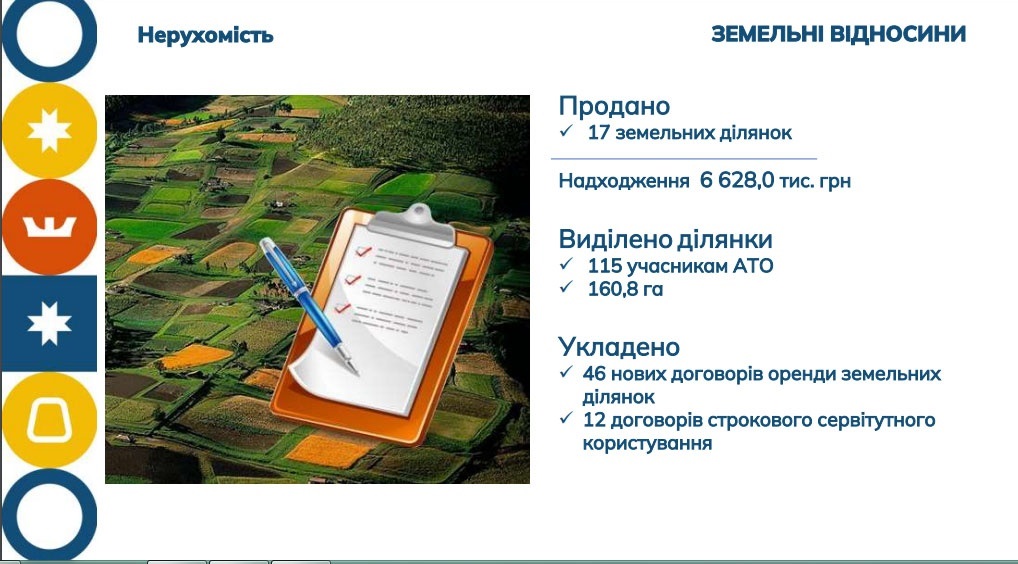 Нерухомість

ЗЕМЕЛЬНІ ВІДНОСИНИ

Продано
✓ 17 земельних ділянок

Надходження 6 628,0 тис. грн

Виділено ділянки
✓ 115 учасникам АТО
✓ 160,8 га

Укладено
✓ 46 нових договорів оренди земельних ділянок
✓ 12 договорів строкового сервітутного користування